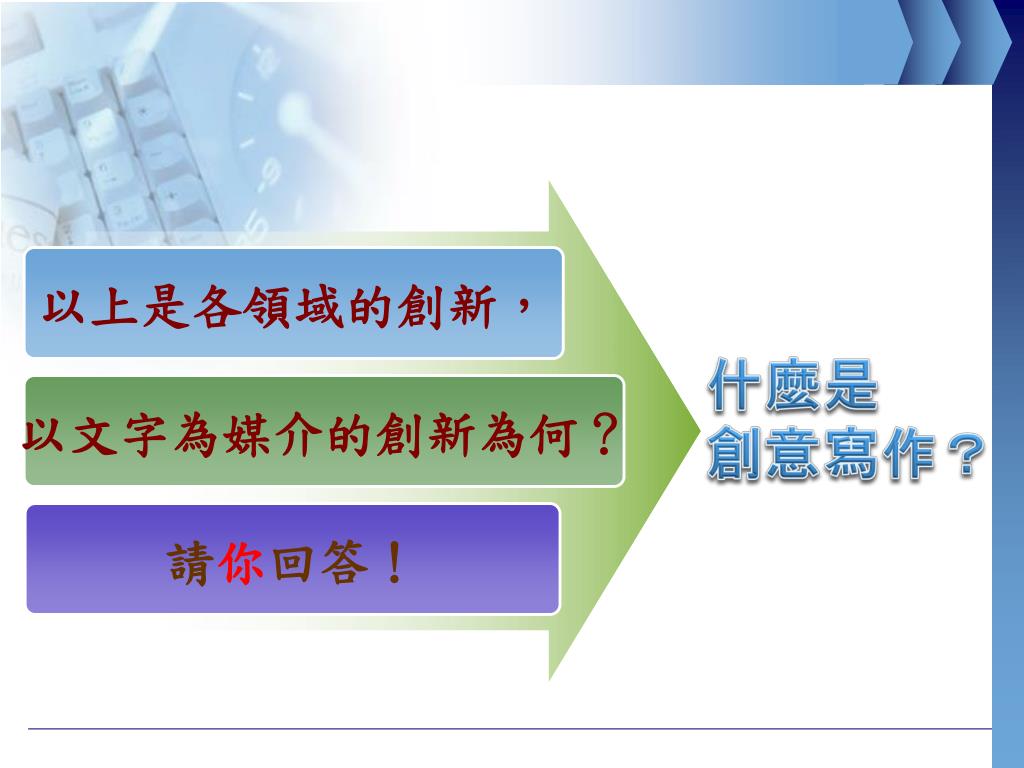 以上是各領域的創新，

以文字為媒介的創新為何？

請你回答！

什麼是
創意寫作？